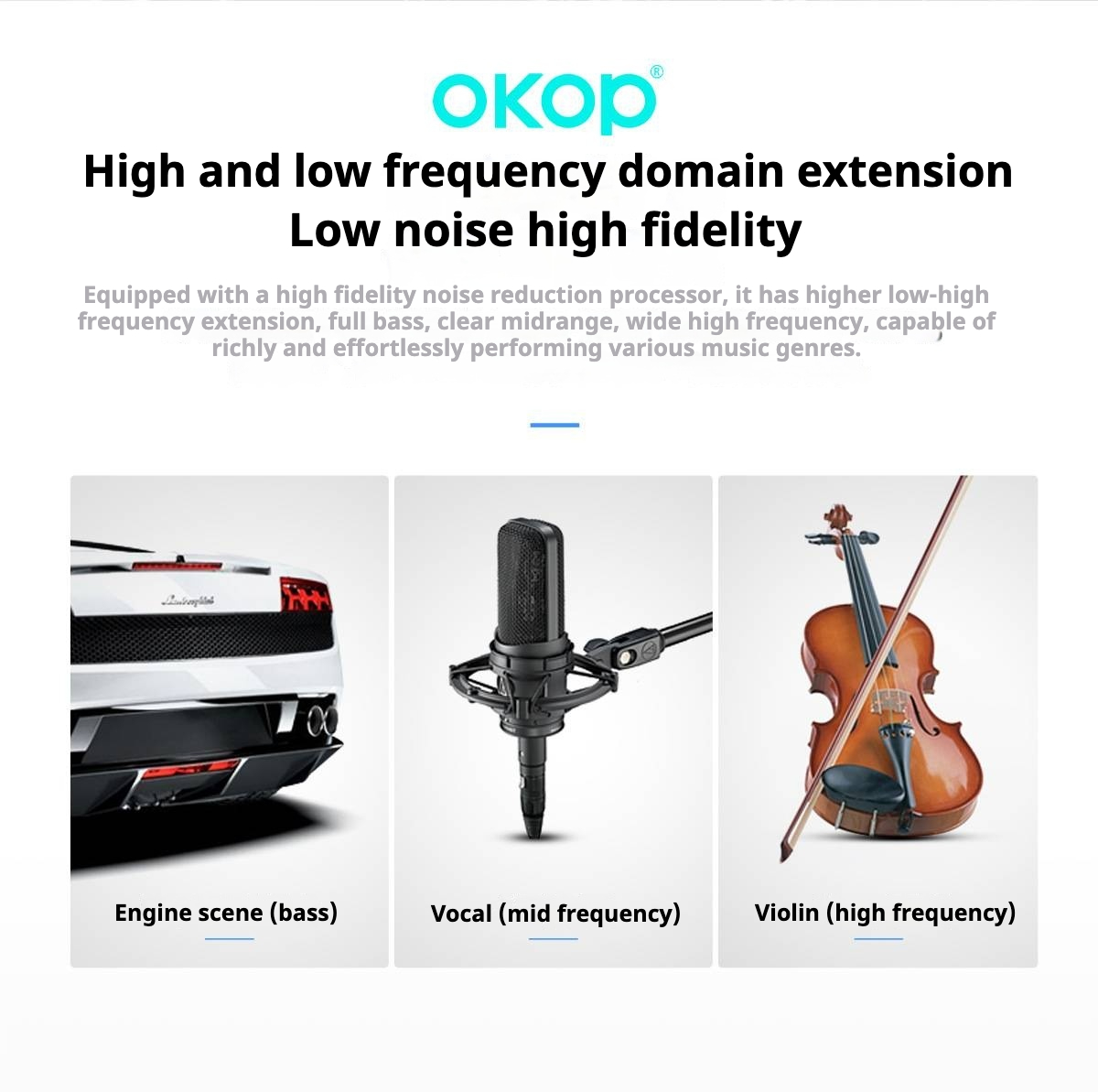 OKOP®

High and low frequency domain extension
Low noise high fidelity

Equipped with a high fidelity noise reduction processor, it has higher low-high frequency extension, full bass, clear midrange, wide high frequency, capable of richly and effortlessly performing various music genres.

Lamborghini

Engine scene (bass)

Vocal (mid frequency)

Violin (high frequency)